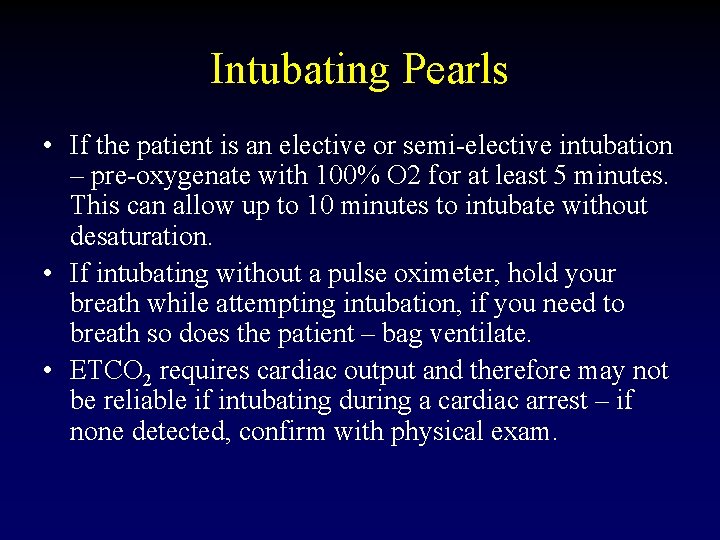 Intubating Pearls

• If the patient is an elective or semi-elective intubation – pre-oxygenate with 100% O2 for at least 5 minutes. This can allow up to 10 minutes to intubate without desaturation.

• If intubating without a pulse oximeter, hold your breath while attempting intubation, if you need to breath so does the patient – bag ventilate.

• $ETCO_2$ requires cardiac output and therefore may not be reliable if intubating during a cardiac arrest – if none detected, confirm with physical exam.